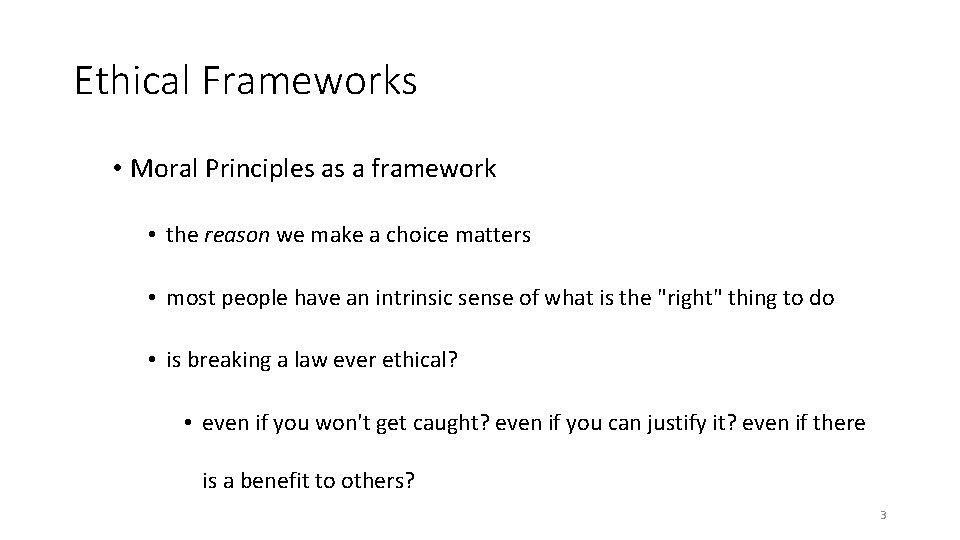 Ethical Frameworks

• Moral Principles as a framework

• the reason we make a choice matters

• most people have an intrinsic sense of what is the "right" thing to do

• is breaking a law ever ethical?

• even if you won't get caught? even if you can justify it? even if there is a benefit to others?

3